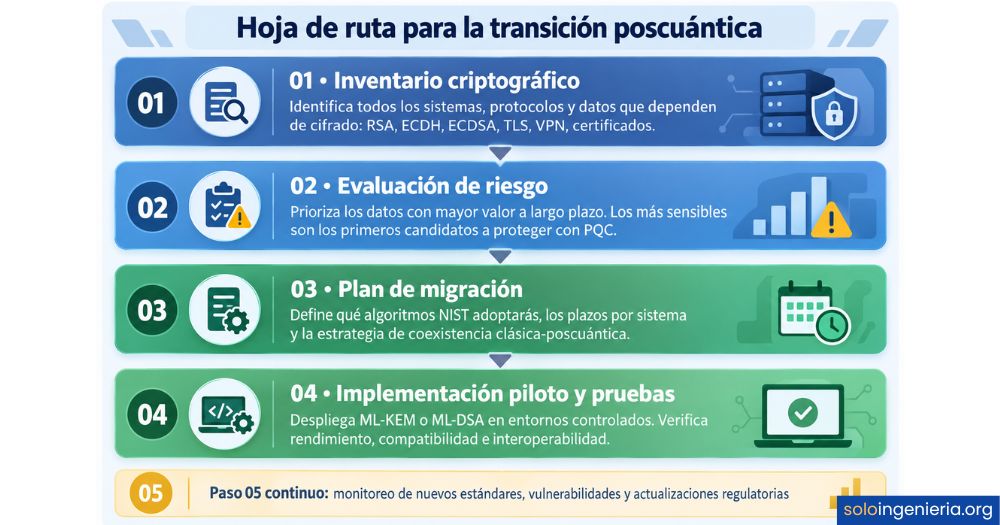 Hoja de ruta para la transición poscuántica

01

01 • Inventario criptográfico

Identifica todos los sistemas, protocolos y datos que dependen de cifrado: RSA, ECDH, ECDSA, TLS, VPN, certificados.

02

02 • Evaluación de riesgo

Prioriza los datos con mayor valor a largo plazo. Los más sensibles son los primeros candidatos a proteger con PQC.

03

03 • Plan de migración

Define qué algoritmos NIST adoptarás, los plazos por sistema y la estrategia de coexistencia clásica-poscuántica.

04

04 • Implementación piloto y pruebas

Despliega ML-KEM o ML-DSA en entornos controlados. Verifica rendimiento, compatibilidad e interoperabilidad.

05

Paso 05 continuo: monitoreo de nuevos estándares, vulnerabilidades y actualizaciones regulatorias

soloingenieria.org